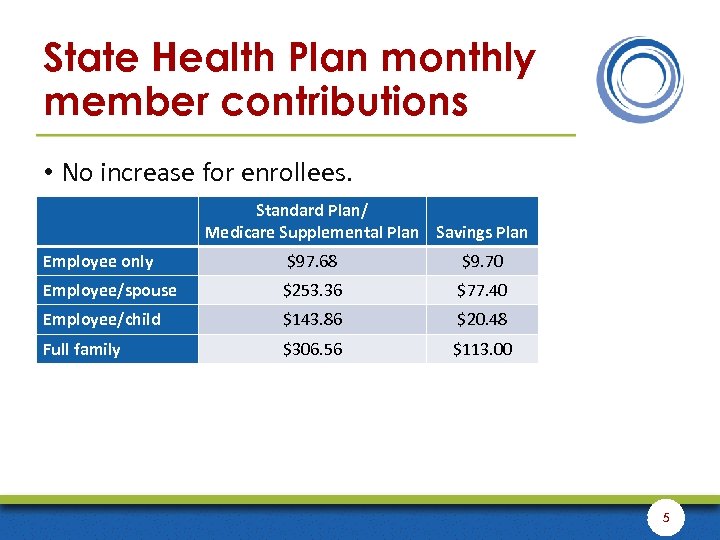 State Health Plan monthly member contributions

• No increase for enrollees.

| | Standard Plan/ Medicare Supplemental Plan | Savings Plan |
|---|---|---|
| Employee only | \$97.68 | \$9.70 |
| Employee/spouse | \$253.36 | \$77.40 |
| Employee/child | \$143.86 | \$20.48 |
| Full family | \$306.56 | \$113.00 |

5